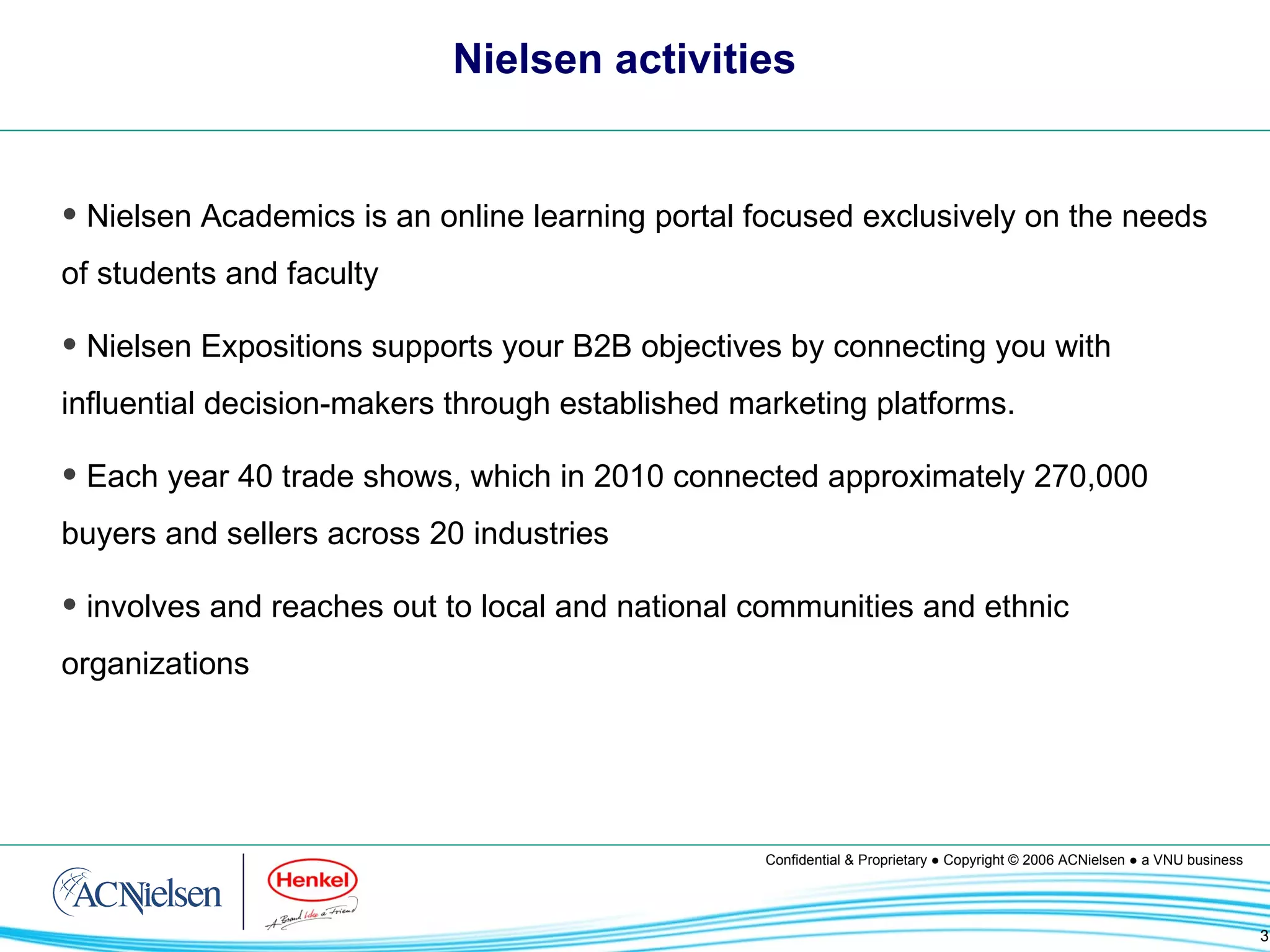 Nielsen activities

• Nielsen Academics is an online learning portal focused exclusively on the needs of students and faculty

• Nielsen Expositions supports your B2B objectives by connecting you with influential decision-makers through established marketing platforms.

• Each year 40 trade shows, which in 2010 connected approximately 270,000 buyers and sellers across 20 industries

• involves and reaches out to local and national communities and ethnic organizations

Confidential & Proprietary ● Copyright © 2006 ACNielsen ● a VNU business

ACNielsen

Henkel
A Brand like a Friend

3